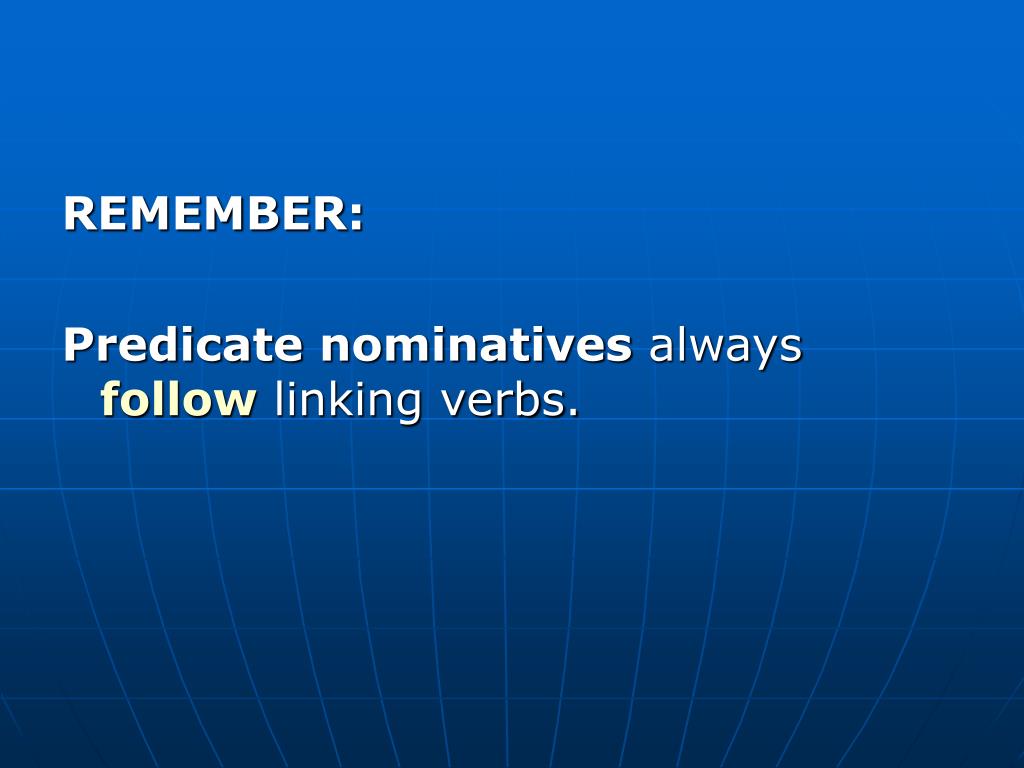 REMEMBER:

Predicate nominatives always follow linking verbs.